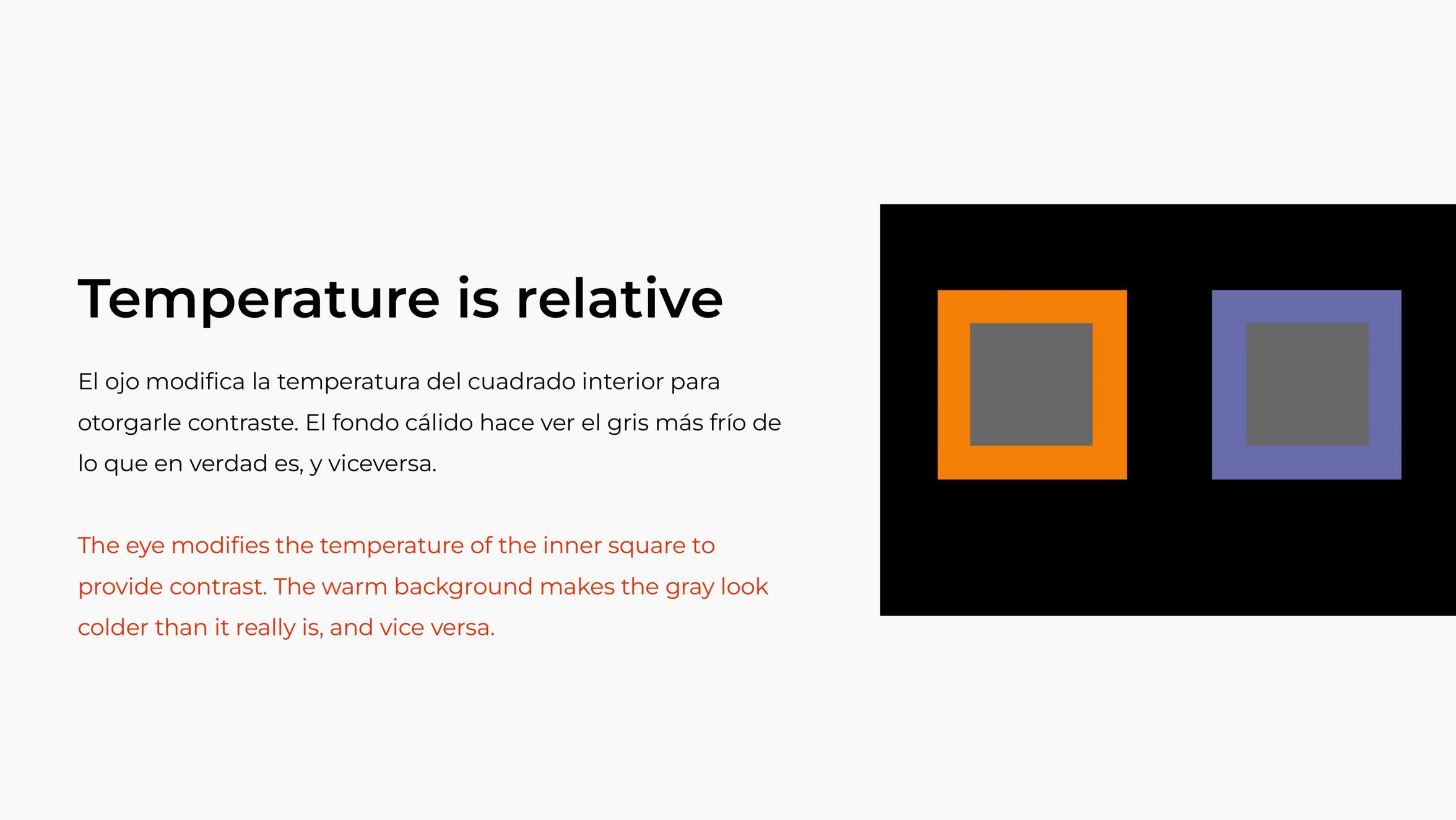 Temperature is relative

El ojo modifica la temperatura del cuadrado interior para otorgarle contraste. El fondo cálido hace ver el gris más frío de lo que en verdad es, y viceversa.

The eye modifies the temperature of the inner square to provide contrast. The warm background makes the gray look colder than it really is, and vice versa.